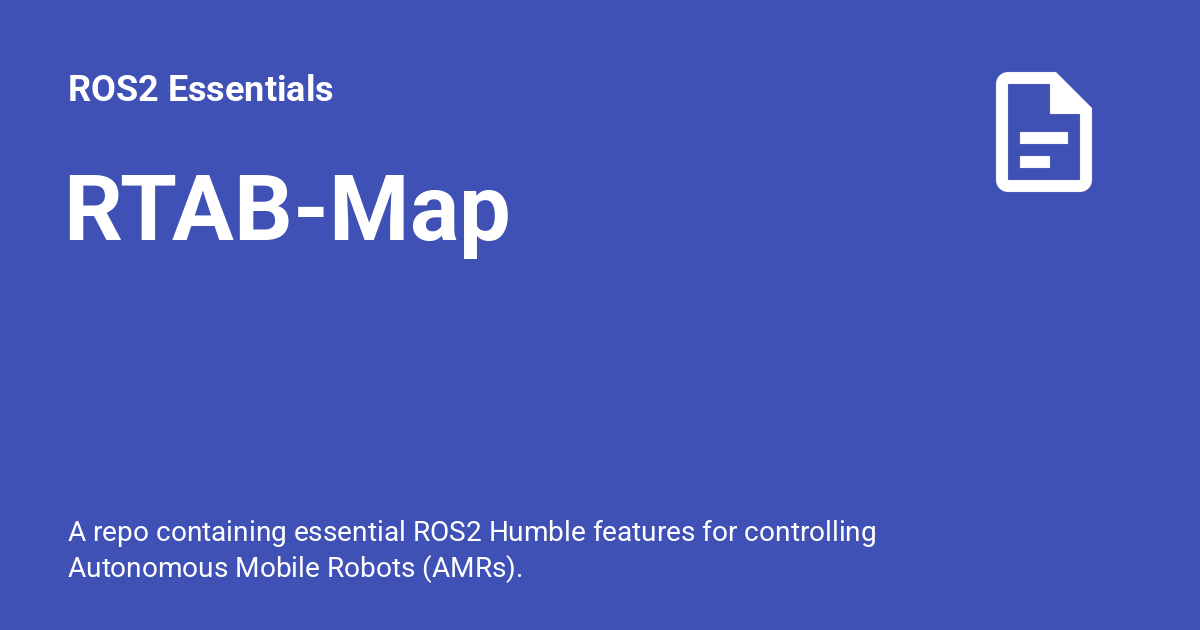 ROS2 Essentials

RTAB-Map

A repo containing essential ROS2 Humble features for controlling Autonomous Mobile Robots (AMRs).